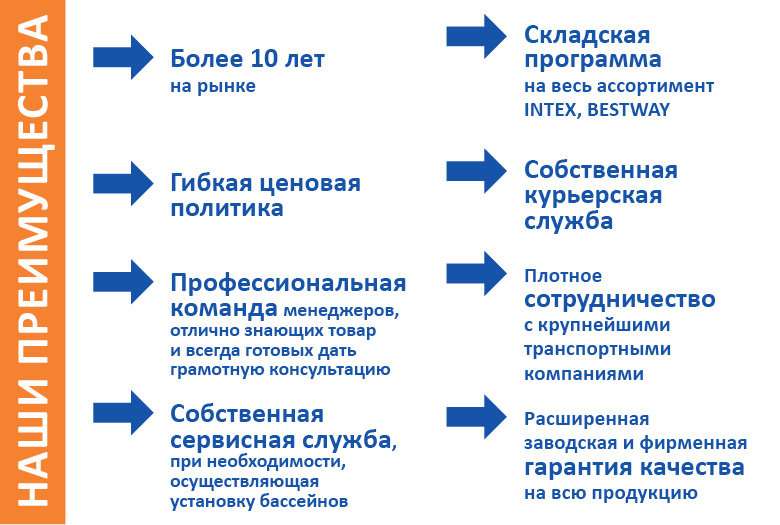 НАШИ ПРЕИМУЩЕСТВА

Более 10 лет
на рынке

Гибкая ценовая политика

Профессиональная команда менеджеров, отлично знающих товар и всегда готовых дать грамотную консультацию

Собственная сервисная служба, при необходимости, осуществляющая установку бассейнов

Складская программа
на весь ассортимент INTEX, BESTWAY

Собственная курьерская служба

Плотное сотрудничество с крупнейшими транспортными компаниями

Расширенная заводская и фирменная гарантия качества на всю продукцию